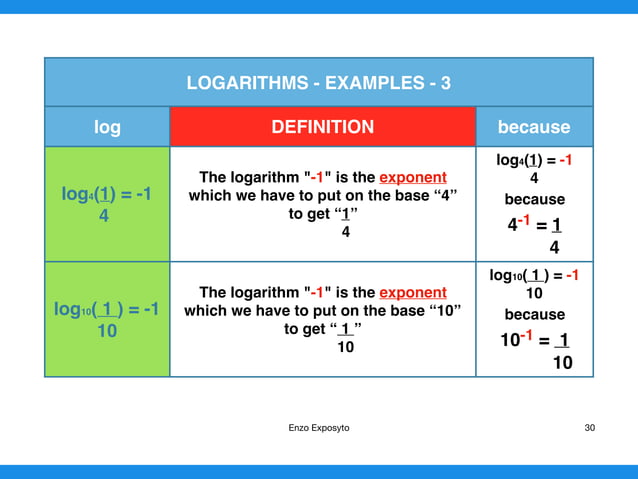 LOGARITHMS - EXAMPLES - 3

| log | DEFINITION | because |
|---|---|---|
| $\log_4(\frac{1}{4}) = -1$ | The logarithm "-1" is the exponent which we have to put on the base “4” to get “$\frac{1}{4}$” | $\log_4(\frac{1}{4}) = -1$ because $4^{-1} = \frac{1}{4}$ |
| $\log_{10}(\frac{1}{10}) = -1$ | The logarithm "-1" is the exponent which we have to put on the base “10” to get “$\frac{1}{10}$” | $\log_{10}(\frac{1}{10}) = -1$ because $10^{-1} = \frac{1}{10}$ |

Enzo Exposyto

30